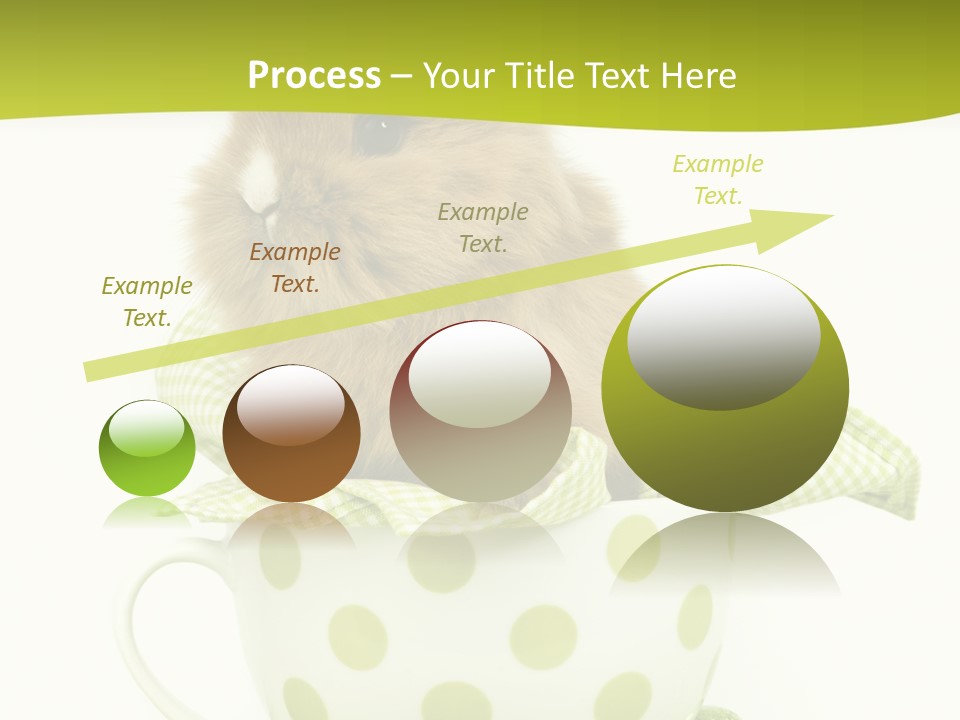 Process – Your Title Text Here

Example Text.

Example Text.

Example Text.

Example Text.